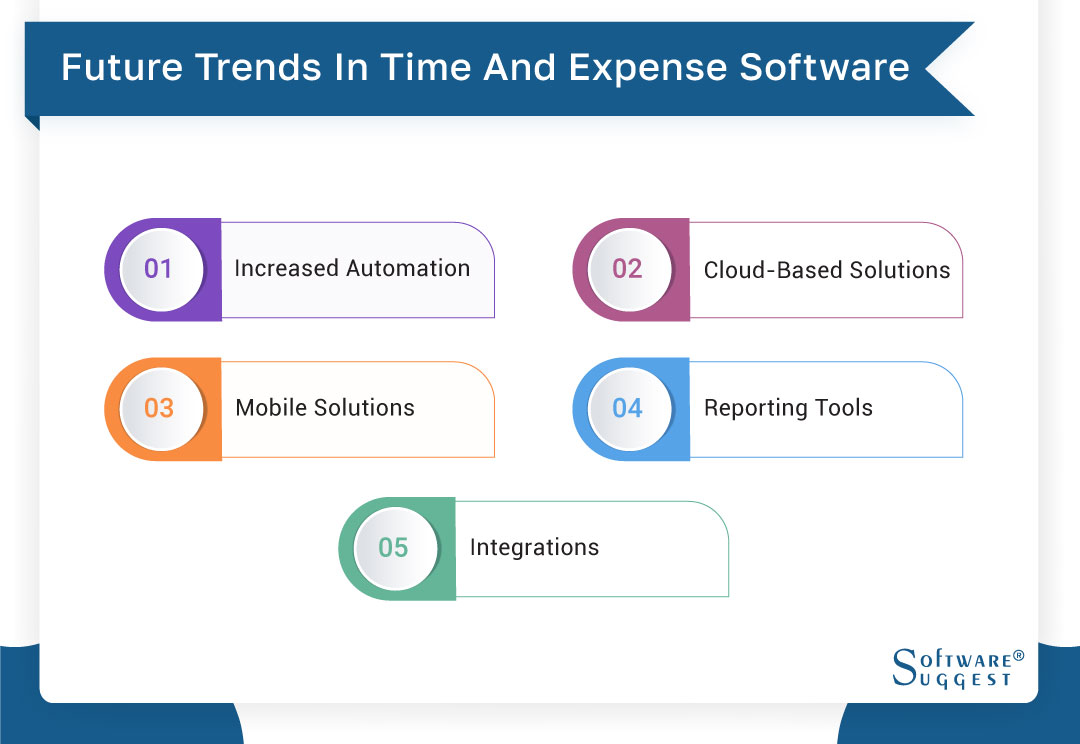 Future Trends In Time And Expense Software

01 Increased Automation

02 Cloud-Based Solutions

03 Mobile Solutions

04 Reporting Tools

05 Integrations

SOFTWARE® SUGGEST